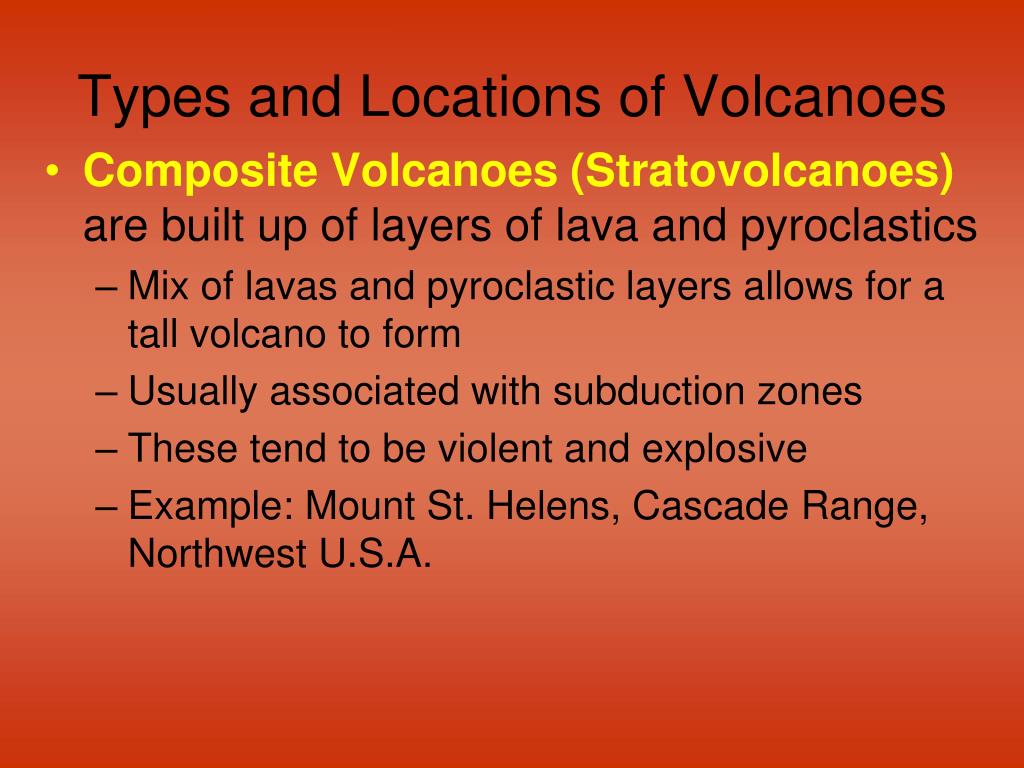 Types and Locations of Volcanoes

• Composite Volcanoes (Stratovolcanoes) are built up of layers of lava and pyroclastics
  – Mix of lavas and pyroclastic layers allows for a tall volcano to form
  – Usually associated with subduction zones
  – These tend to be violent and explosive
  – Example: Mount St. Helens, Cascade Range, Northwest U.S.A.